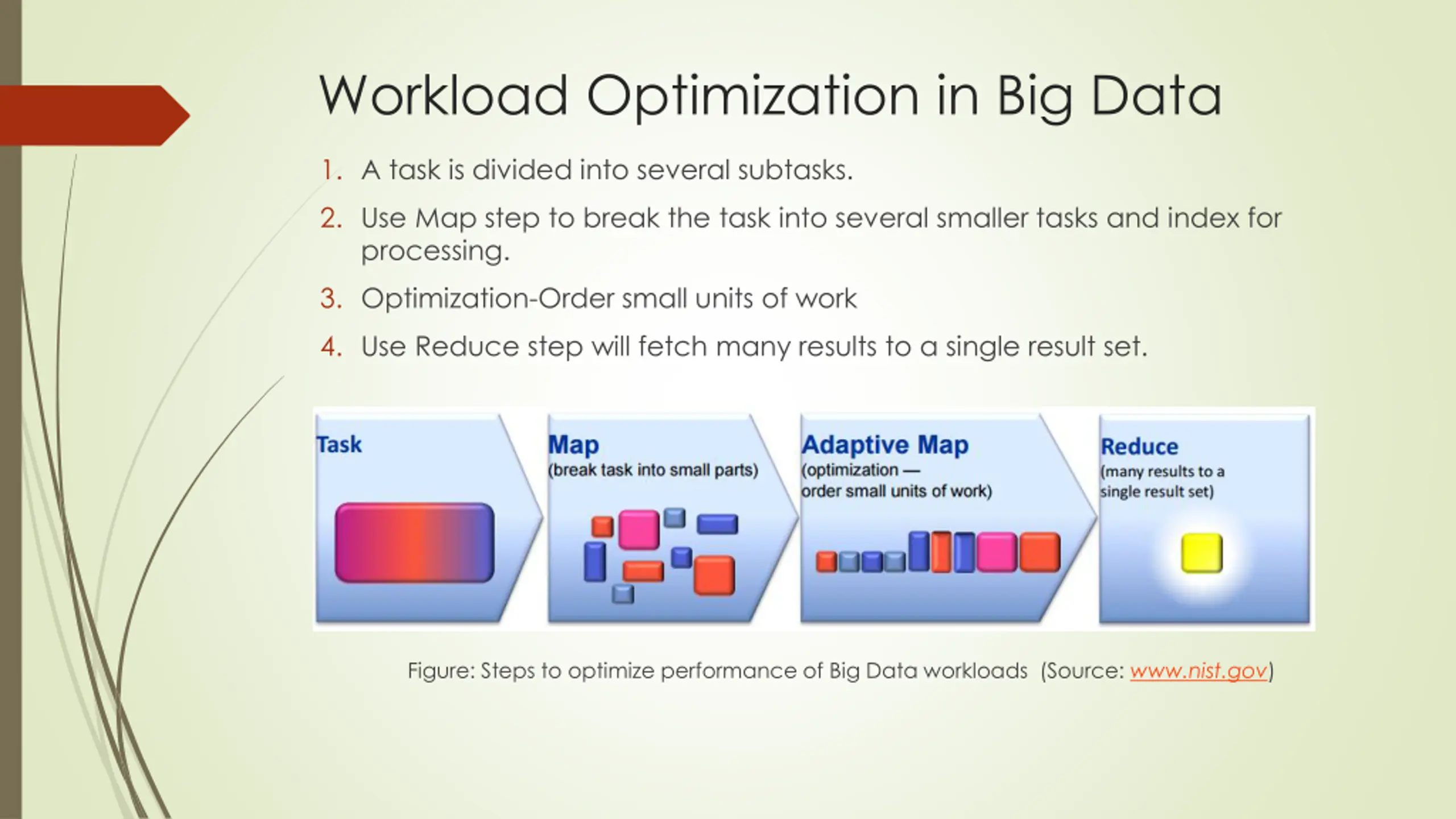 Workload Optimization in Big Data

1. A task is divided into several subtasks.
2. Use Map step to break the task into several smaller tasks and index for processing.
3. Optimization-Order small units of work
4. Use Reduce step will fetch many results to a single result set.

Task

Map
(break task into small parts)

Adaptive Map
(optimization — order small units of work)

Reduce
(many results to a single result set)

Figure: Steps to optimize performance of Big Data workloads (Source: www.nist.gov)